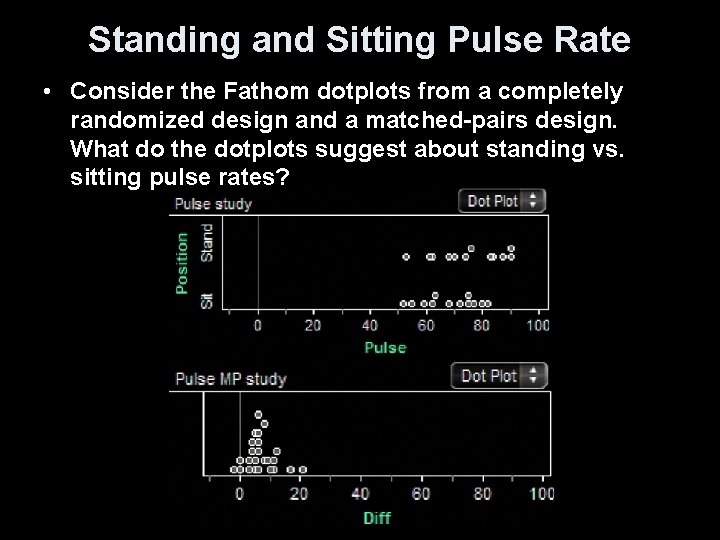 Standing and Sitting Pulse Rate

• Consider the Fathom dotplots from a completely randomized design and a matched-pairs design. What do the dotplots suggest about standing vs. sitting pulse rates?

Pulse study

Dot Plot

Position

Stand

Sit

0 20 40 60 80 100

Pulse

Pulse MP study

Dot Plot

0 20 40 60 80 100

Diff